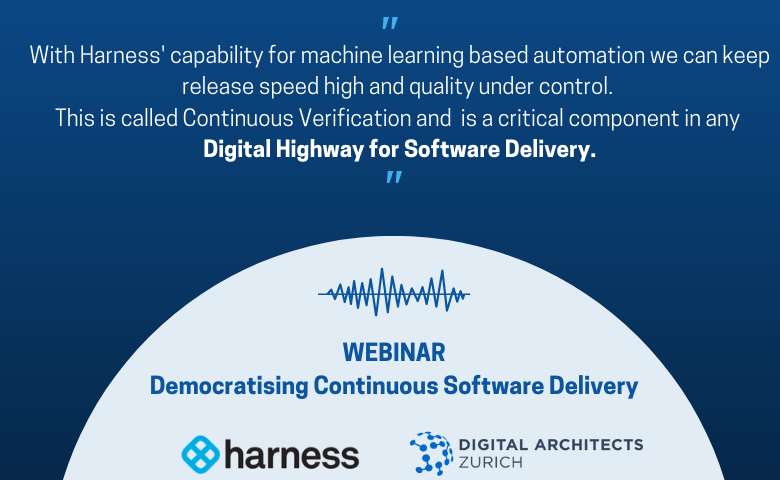 "
With Harness' capability for machine learning based automation we can keep release speed high and quality under control.
This is called Continuous Verification and is a critical component in any **Digital Highway for Software Delivery.**
"

WEBINAR
Democratising Continuous Software Delivery

harness

DIGITAL ARCHITECTS
ZURICH